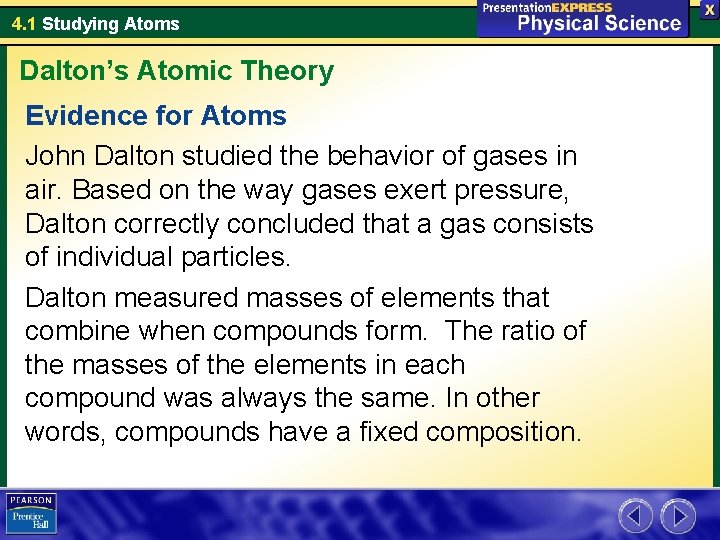 4.1 Studying Atoms

PresentationEXPRESS
Physical Science

X

Dalton's Atomic Theory

Evidence for Atoms

John Dalton studied the behavior of gases in air. Based on the way gases exert pressure, Dalton correctly concluded that a gas consists of individual particles.

Dalton measured masses of elements that combine when compounds form. The ratio of the masses of the elements in each compound was always the same. In other words, compounds have a fixed composition.

PEARSON
Prentice Hall